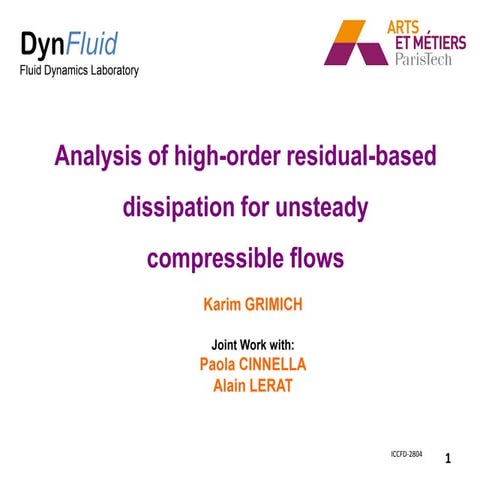 DynFluid
Fluid Dynamics Laboratory

ARTS ET MÉTIERS ParisTech

Analysis of high-order residual-based dissipation for unsteady compressible flows

Karim GRIMICH

Joint Work with:
Paola CINNELLA
Alain LERAT

ICCFD-2804

1